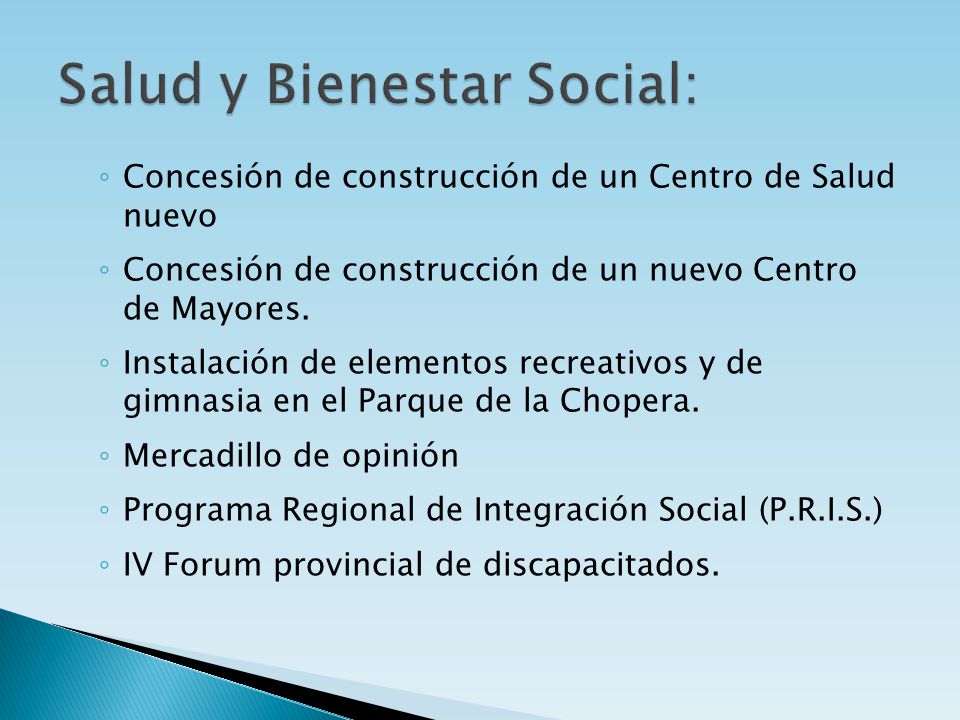 Salud y Bienestar Social:

◦ Concesión de construcción de un Centro de Salud nuevo
◦ Concesión de construcción de un nuevo Centro de Mayores.
◦ Instalación de elementos recreativos y de gimnasia en el Parque de la Chopera.
◦ Mercadillo de opinión
◦ Programa Regional de Integración Social (P.R.I.S.)
◦ IV Forum provincial de discapacitados.